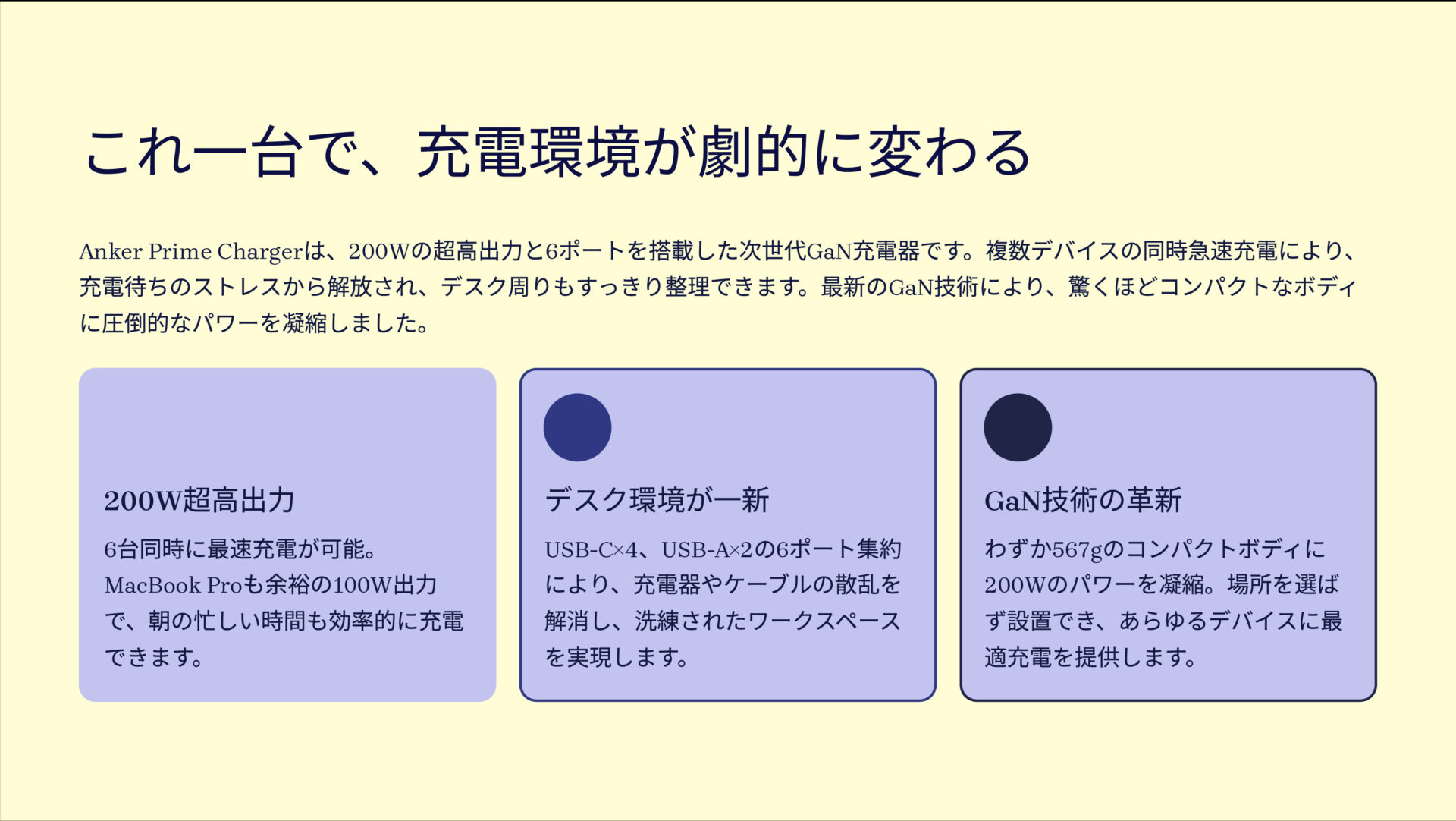 これ一台で、充電環境が劇的に変わる

Anker Prime Chargerは、200Wの超高出力と6ポートを搭載した次世代GaN充電器です。複数デバイスの同時急速充電により、充電待ちのストレスから解放され、デスク周りもすっきり整理できます。最新のGaN技術により、驚くほどコンパクトなボディに圧倒的なパワーを凝縮しました。

200W超高出力

6台同時に最速充電が可能。MacBook Proも余裕の100W出力で、朝の忙しい時間も効率的に充電できます。

デスク環境が一新

USB-C×4、USB-A×2の6ポート集約により、充電器やケーブルの散乱を解消し、洗練されたワークスペースを実現します。

GaN技術の革新

わずか567gのコンパクトボディに200Wのパワーを凝縮。場所を選ばず設置でき、あらゆるデバイスに最適充電を提供します。